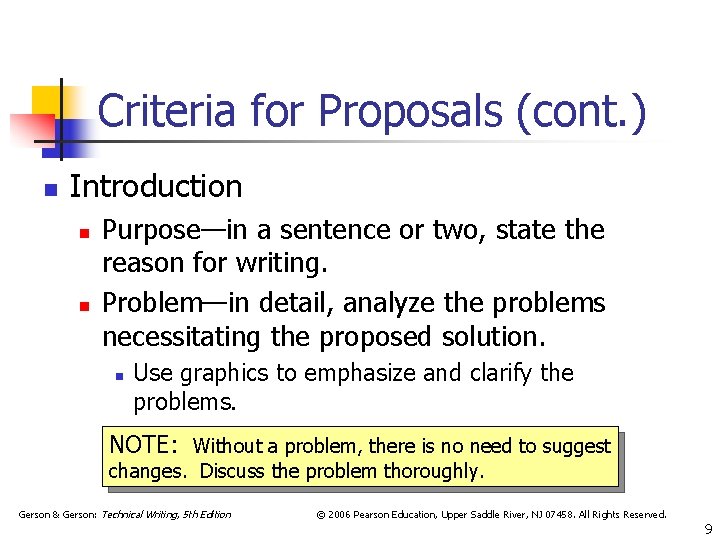 Criteria for Proposals (cont.)

Introduction

Purpose—in a sentence or two, state the reason for writing.

Problem—in detail, analyze the problems necessitating the proposed solution.

Use graphics to emphasize and clarify the problems.

NOTE: Without a problem, there is no need to suggest changes. Discuss the problem thoroughly.

Gerson & Gerson: Technical Writing, 5th Edition © 2006 Pearson Education, Upper Saddle River, NJ 07458. All Rights Reserved.

9